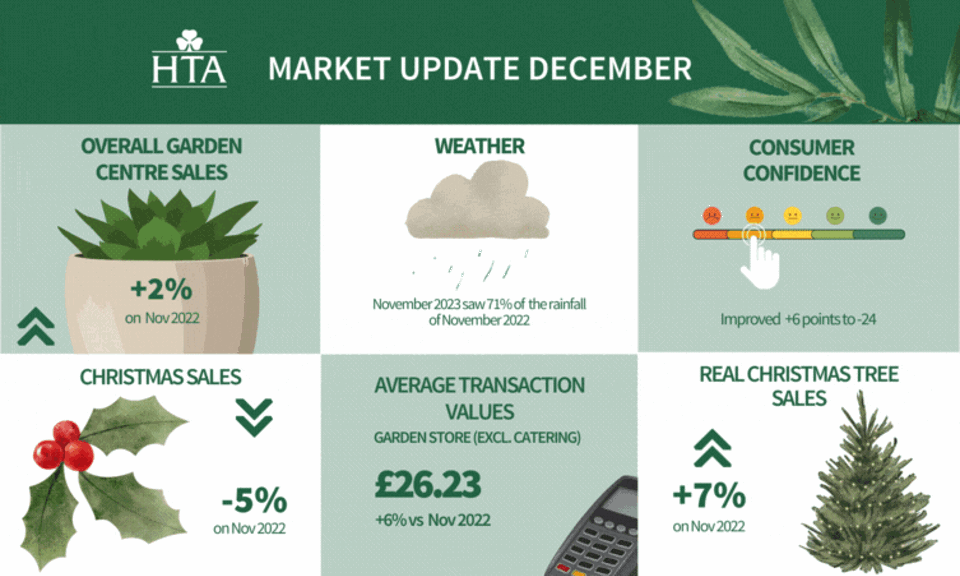 HTA MARKET UPDATE DECEMBER

OVERALL GARDEN CENTRE SALES

+2%
on Nov 2022

WEATHER

November 2023 saw 71% of the rainfall of November 2022

CONSUMER CONFIDENCE

Improved +6 points to -24

CHRISTMAS SALES

-5%
on Nov 2022

AVERAGE TRANSACTION VALUES
GARDEN STORE (EXCL. CATERING)

£26.23
+6% vs Nov 2022

REAL CHRISTMAS TREE SALES

+7%
on Nov 2022